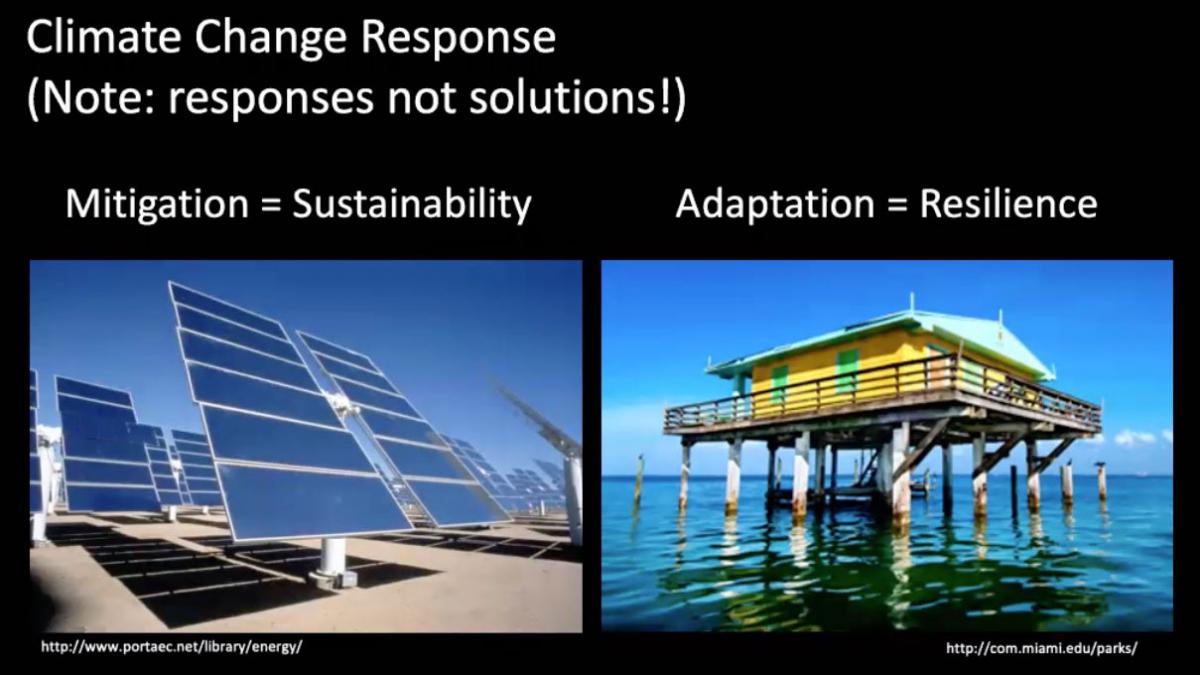 Climate Change Response
(Note: responses not solutions!)

Mitigation = Sustainability

Adaptation = Resilience

http://www.portaec.net/library/energy/

http://com.miami.edu/parks/